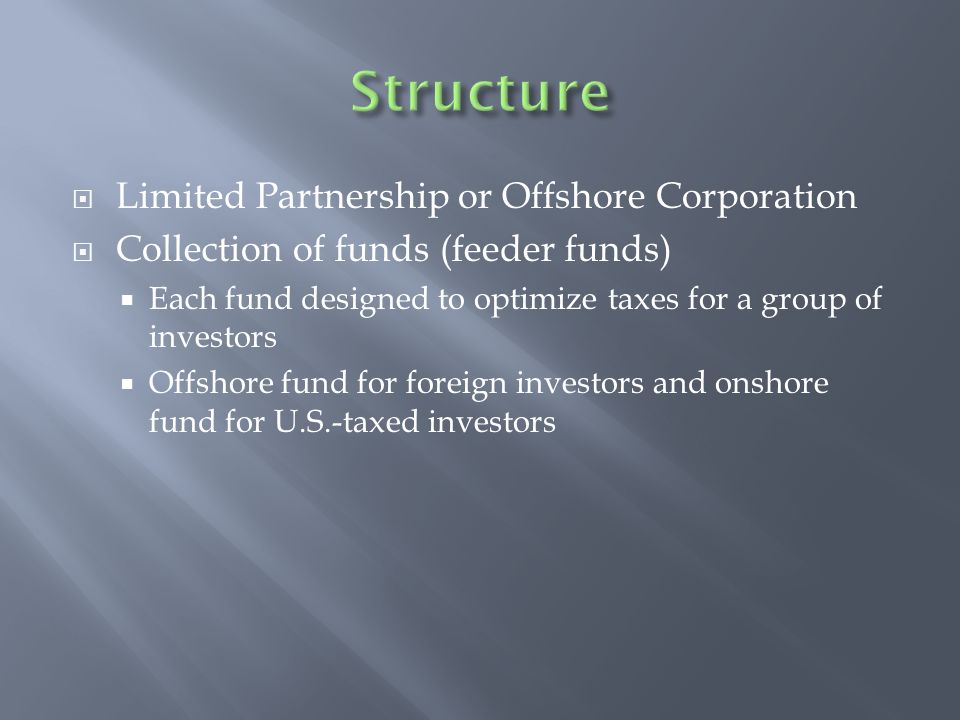 Structure

Limited Partnership or Offshore Corporation

Collection of funds (feeder funds)

Each fund designed to optimize taxes for a group of investors

Offshore fund for foreign investors and onshore fund for U.S.-taxed investors